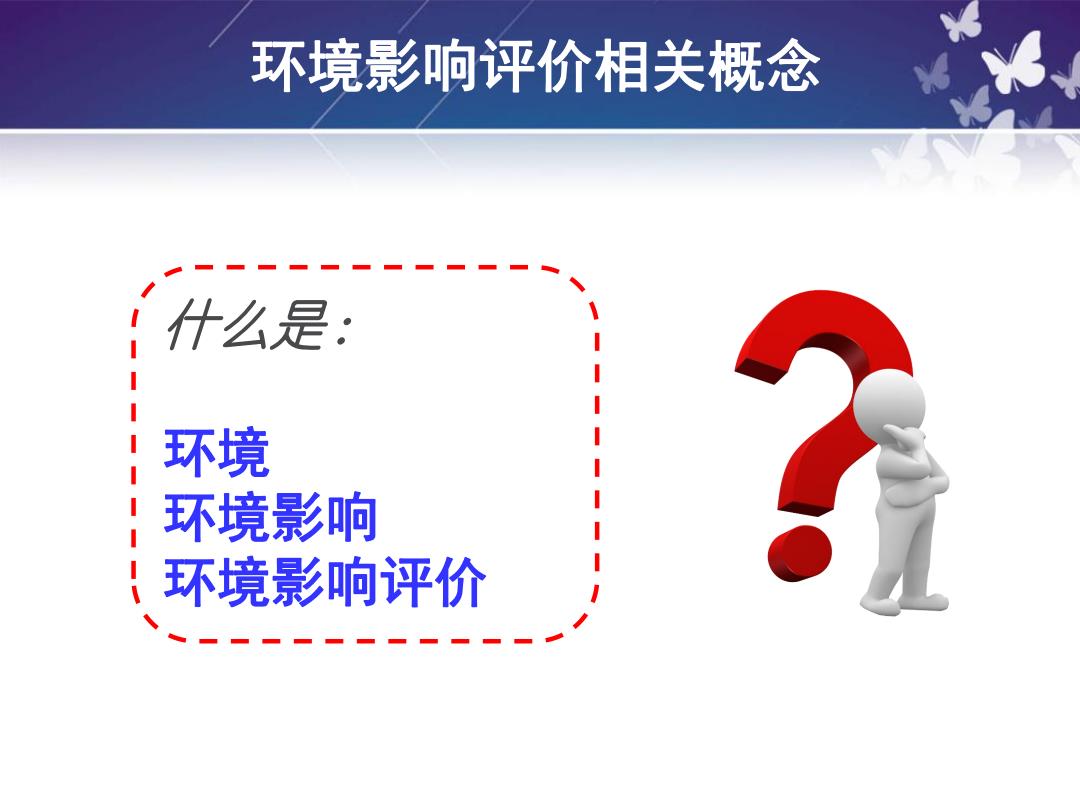 环境影响评价相关概念

什么是：

环境
环境影响
环境影响评价